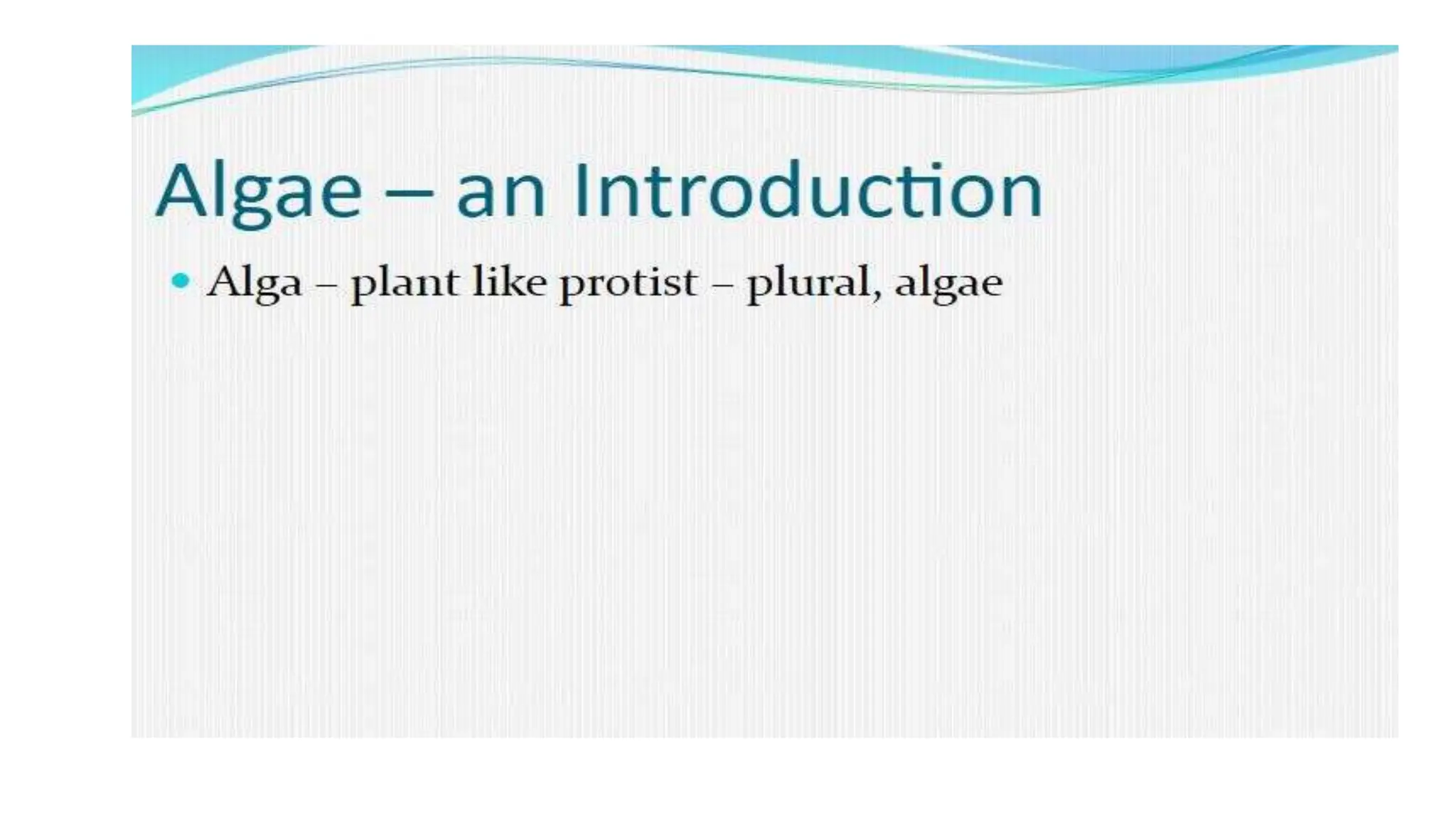 Algae – an Introduction

• Alga – plant like protist – plural, algae